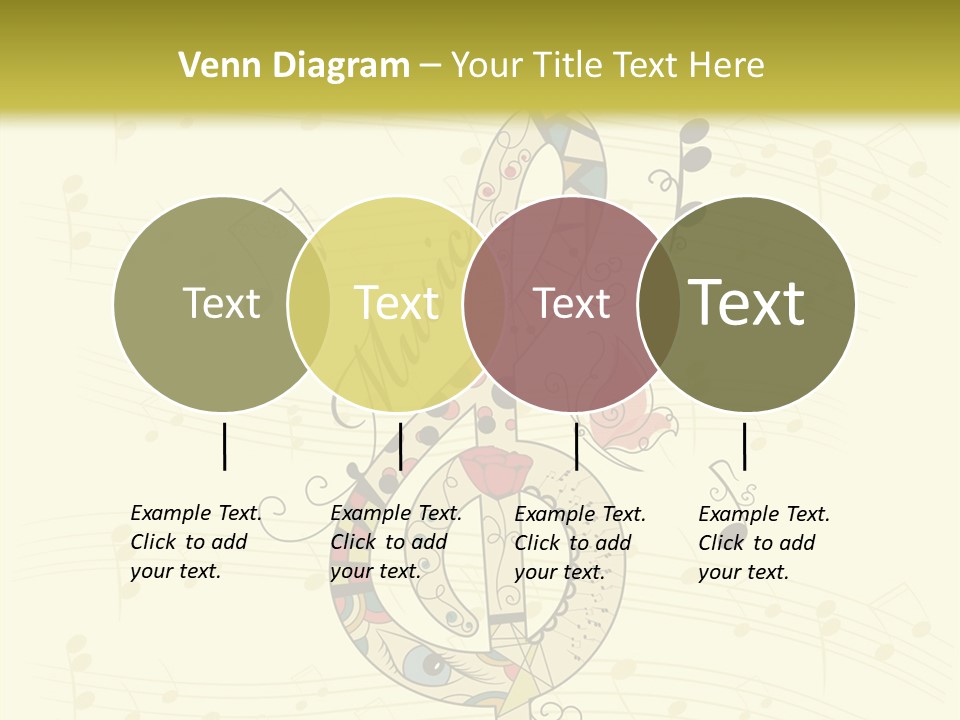 Venn Diagram – Your Title Text Here

Text

Text

Text

Text

Example Text. Click to add your text.

Example Text. Click to add your text.

Example Text. Click to add your text.

Example Text. Click to add your text.